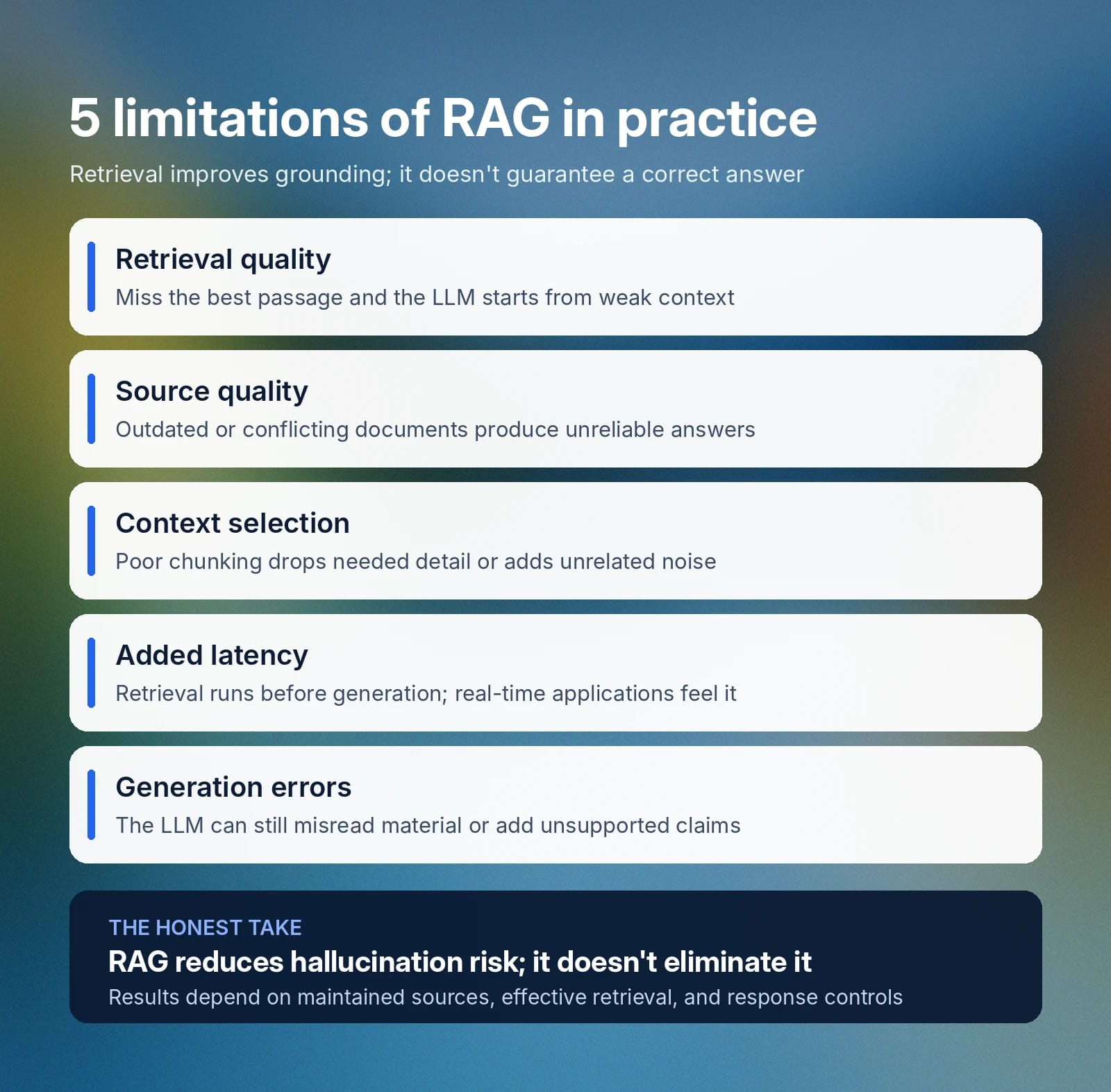 5 limitations of RAG in practice

Retrieval improves grounding; it doesn't guarantee a correct answer

Retrieval quality

Miss the best passage and the LLM starts from weak context

Source quality

Outdated or conflicting documents produce unreliable answers

Context selection

Poor chunking drops needed detail or adds unrelated noise

Added latency

Retrieval runs before generation; real-time applications feel it

Generation errors

The LLM can still misread material or add unsupported claims

THE HONEST TAKE

RAG reduces hallucination risk; it doesn't eliminate it

Results depend on maintained sources, effective retrieval, and response controls